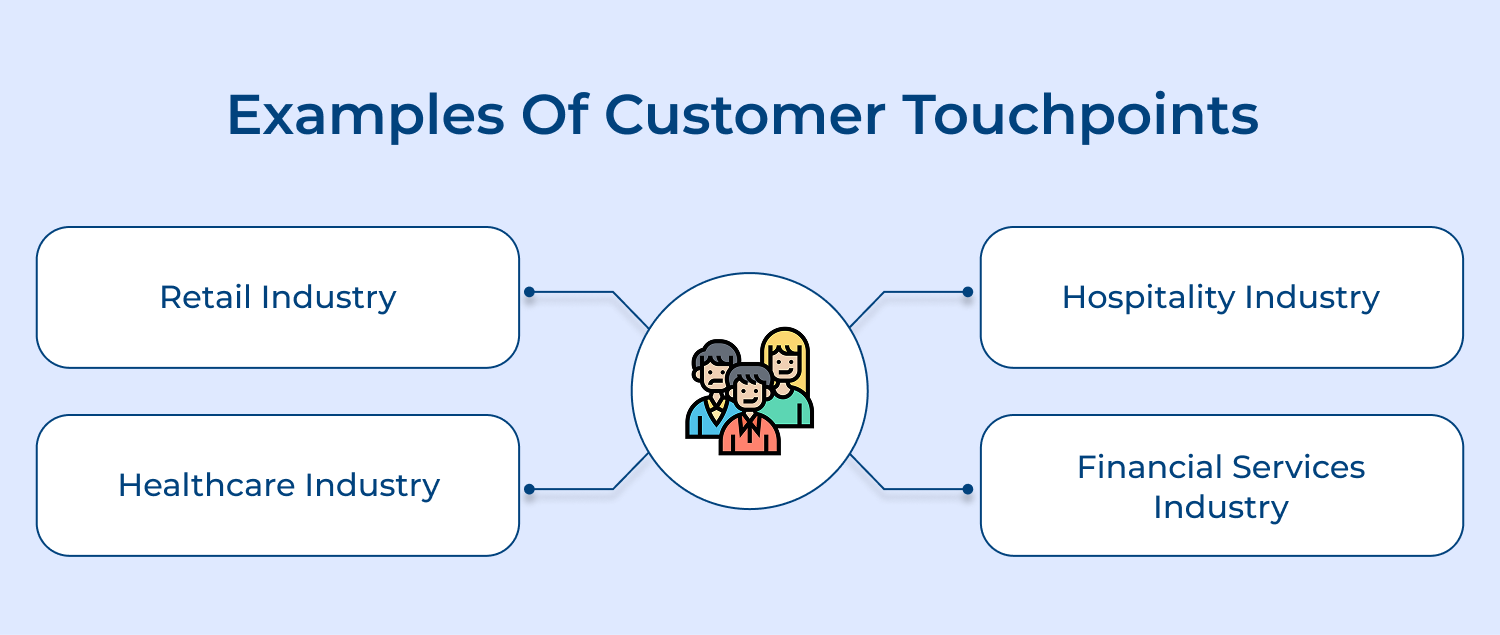 Examples Of Customer Touchpoints

Retail Industry

Healthcare Industry

Hospitality Industry

Financial Services Industry